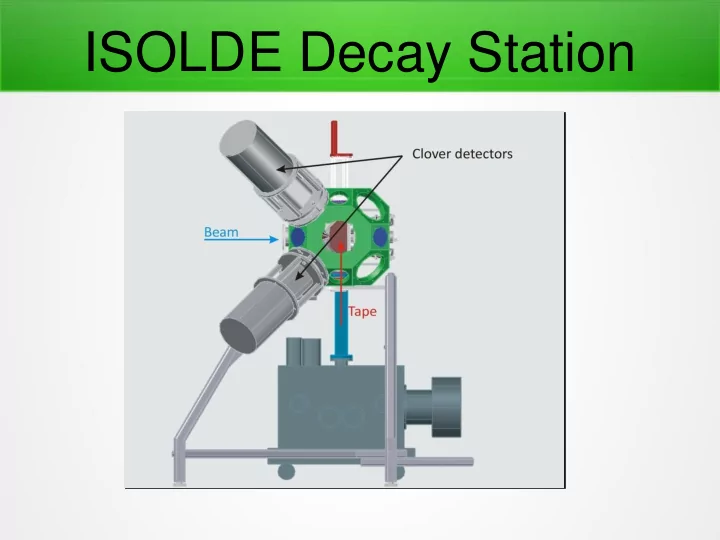 ISOLDE Decay Station

Clover detectors

Beam

Tape